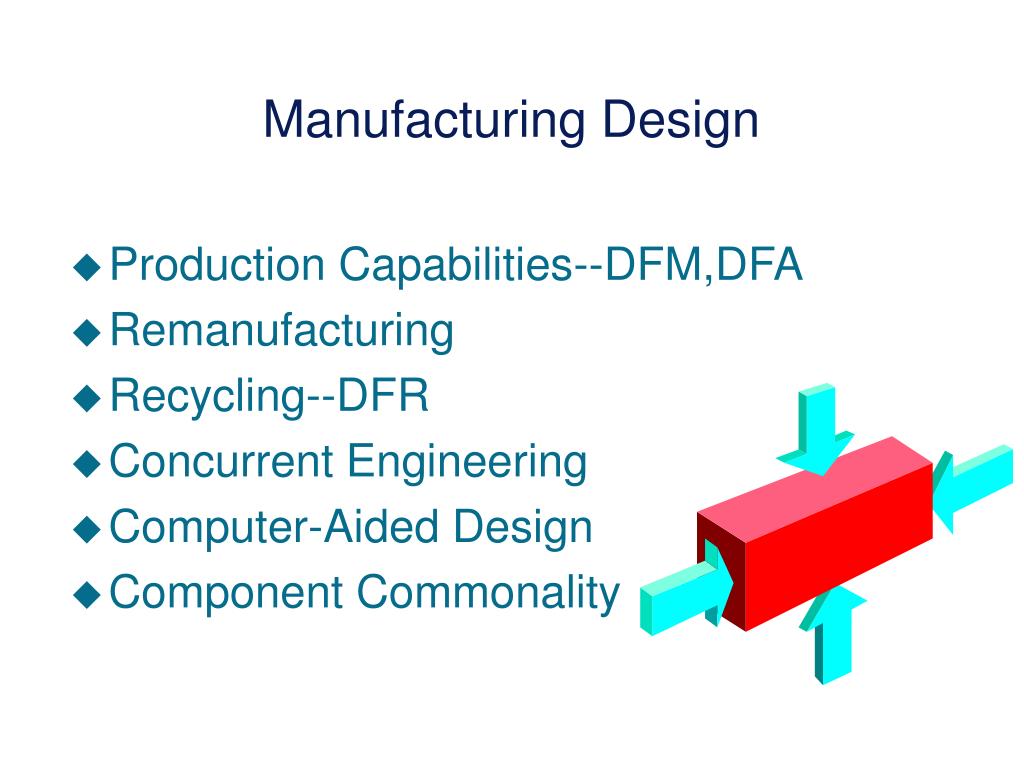 Manufacturing Design

◆ Production Capabilities--DFM,DFA
◆ Remanufacturing
◆ Recycling--DFR
◆ Concurrent Engineering
◆ Computer-Aided Design
◆ Component Commonality